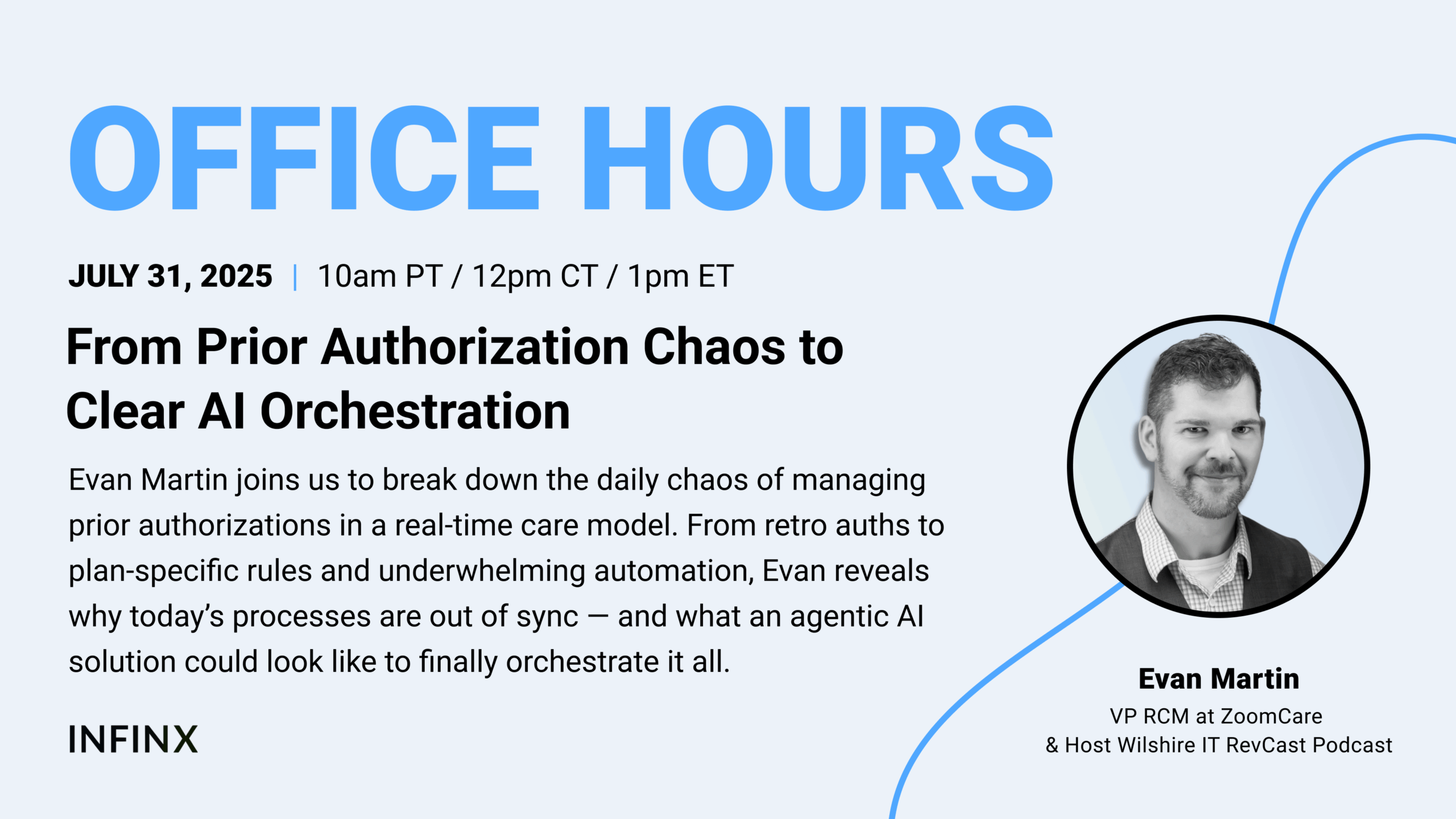 OFFICE HOURS

JULY 31, 2025 | 10am PT / 12pm CT / 1pm ET

From Prior Authorization Chaos to Clear AI Orchestration

Evan Martin joins us to break down the daily chaos of managing prior authorizations in a real-time care model. From retro auths to plan-specific rules and underwhelming automation, Evan reveals why today's processes are out of sync — and what an agentic AI solution could look like to finally orchestrate it all.

INFINX

Evan Martin
VP RCM at ZoomCare
& Host Wilshire IT RevCast Podcast